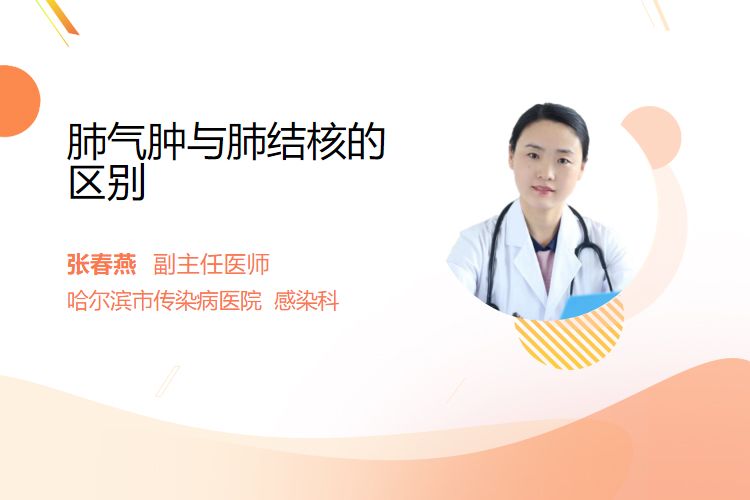 肺气肿与肺结核的区别

张春燕 副主任医师

哈尔滨市传染病医院 感染科